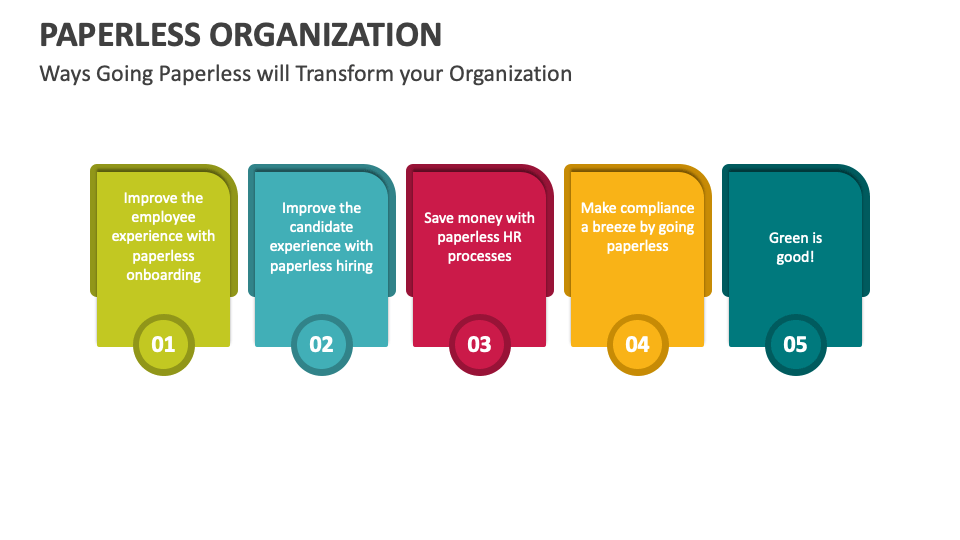 PAPERLESS ORGANIZATION

Ways Going Paperless will Transform your Organization

Improve the employee experience with paperless onboarding

01

Improve the candidate experience with paperless hiring

02

Save money with paperless HR processes

03

Make compliance a breeze by going paperless

04

Green is good!

05